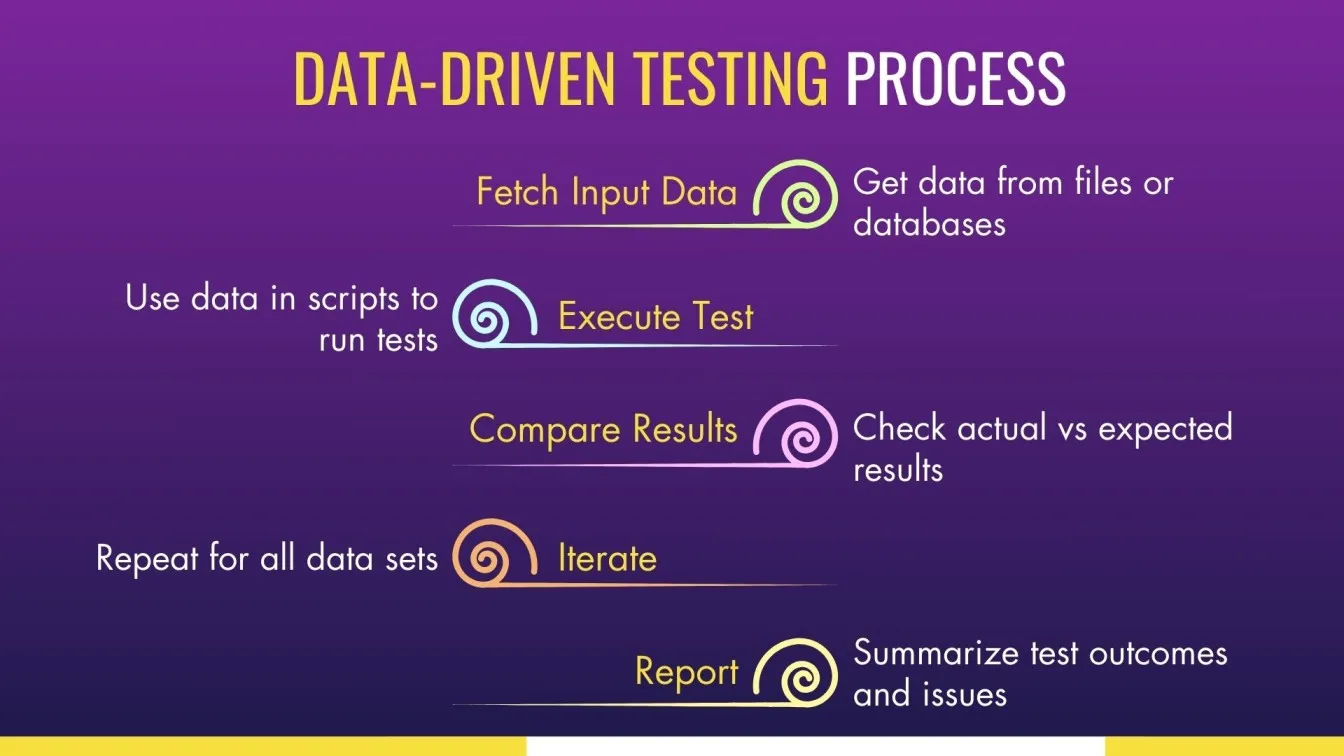 DATA-DRIVEN TESTING PROCESS

Fetch Input Data

Get data from files or databases

Use data in scripts to run tests

Execute Test

Compare Results

Check actual vs expected results

Repeat for all data sets

Iterate

Report

Summarize test outcomes and issues